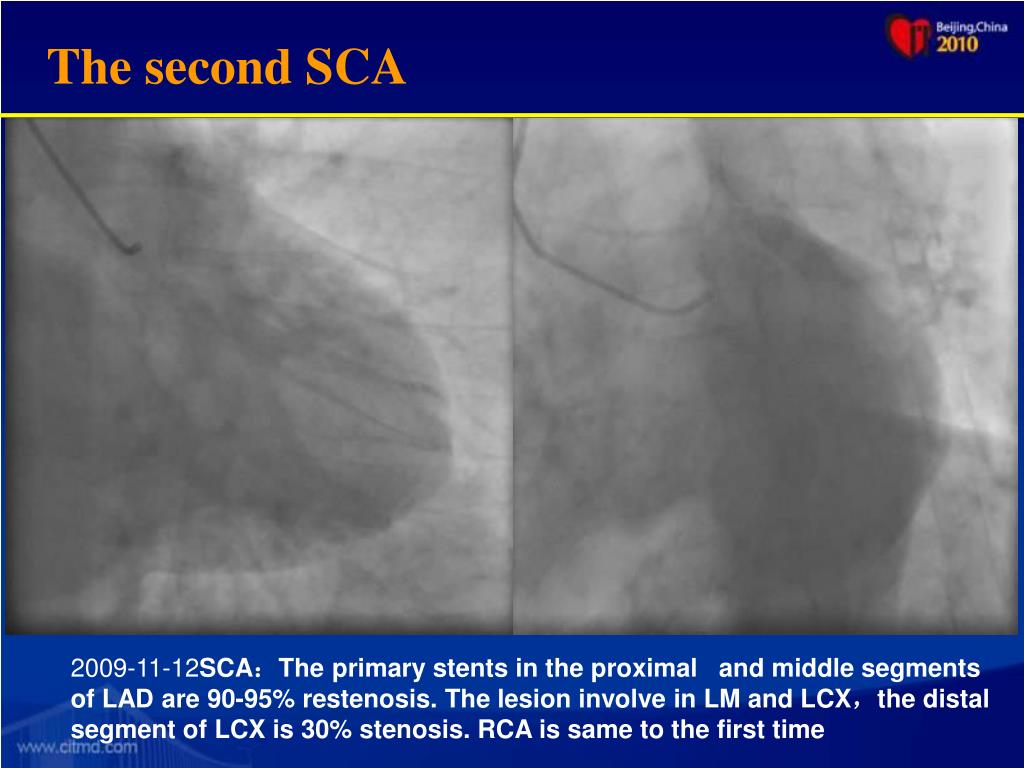 The second SCA

Beijing,China 2010

2009-11-12SCA：The primary stents in the proximal and middle segments of LAD are 90-95% restenosis. The lesion involve in LM and LCX，the distal segment of LCX is 30% stenosis. RCA is same to the first time

www.citmd.com